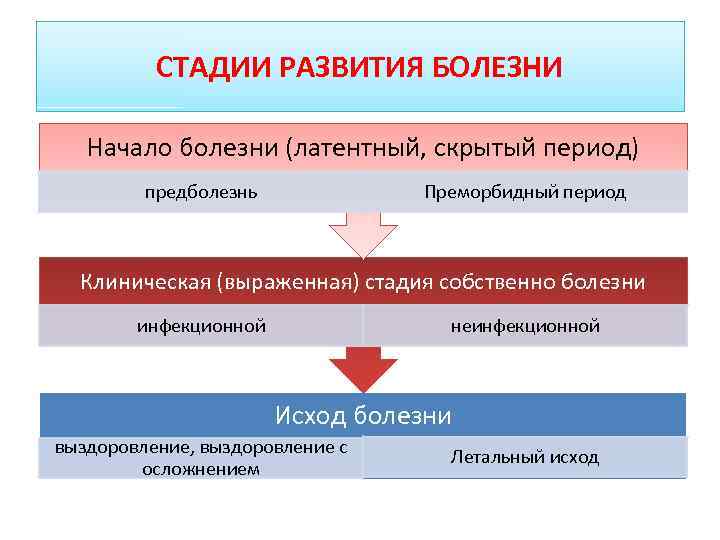 СТАДИИ РАЗВИТИЯ БОЛЕЗНИ

Начало болезни (латентный, скрытый период)

предболезнь

Преморбидный период

Клиническая (выраженная) стадия собственно болезни

инфекционной

неинфекционной

Исход болезни

выздоровление, выздоровление с осложнением

Летальный исход